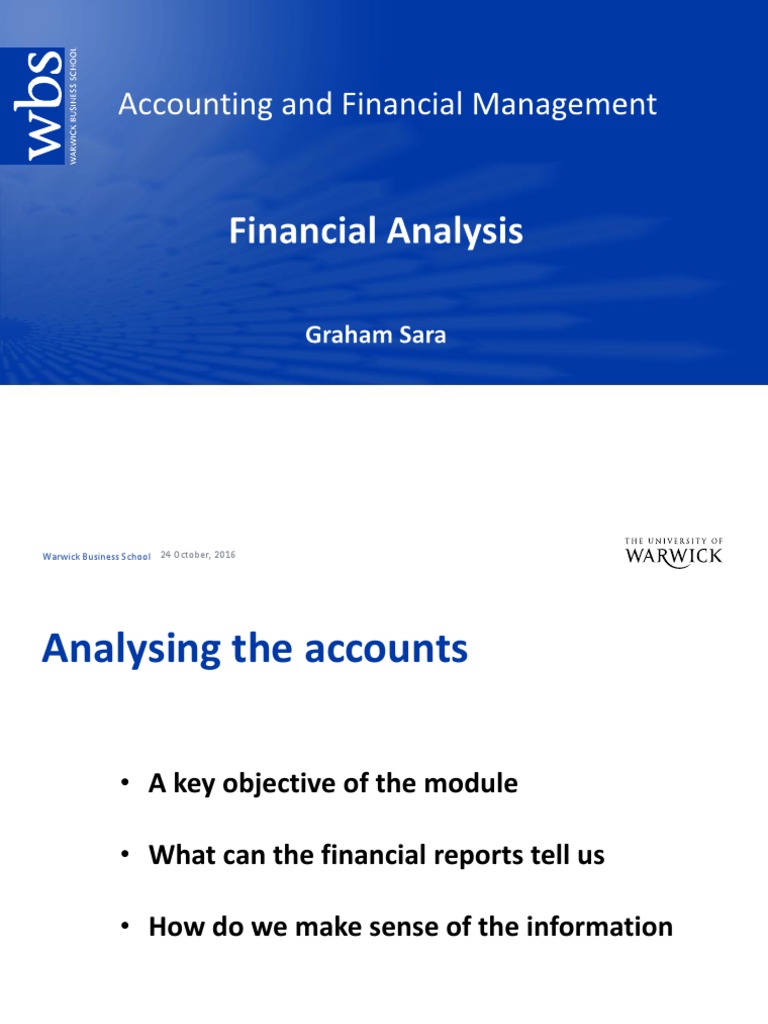 wbs
WARWICK BUSINESS SCHOOL

Accounting and Financial Management

Financial Analysis

Graham Sara

Warwick Business School 24 October, 2016

THE UNIVERSITY OF WARWICK

Analysing the accounts

• A key objective of the module

• What can the financial reports tell us

• How do we make sense of the information